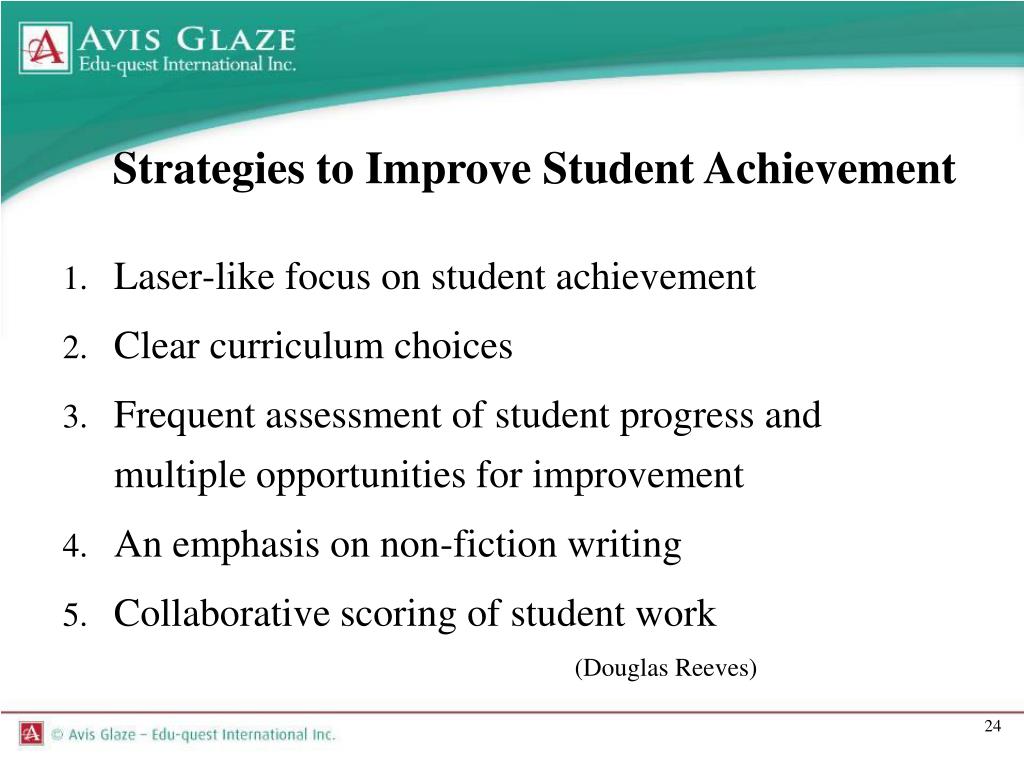 A AVIS GLAZE
Edu-quest International Inc.

Strategies to Improve Student Achievement

1. Laser-like focus on student achievement
2. Clear curriculum choices
3. Frequent assessment of student progress and multiple opportunities for improvement
4. An emphasis on non-fiction writing
5. Collaborative scoring of student work

(Douglas Reeves)

A © Avis Glaze – Edu-quest International Inc.

24